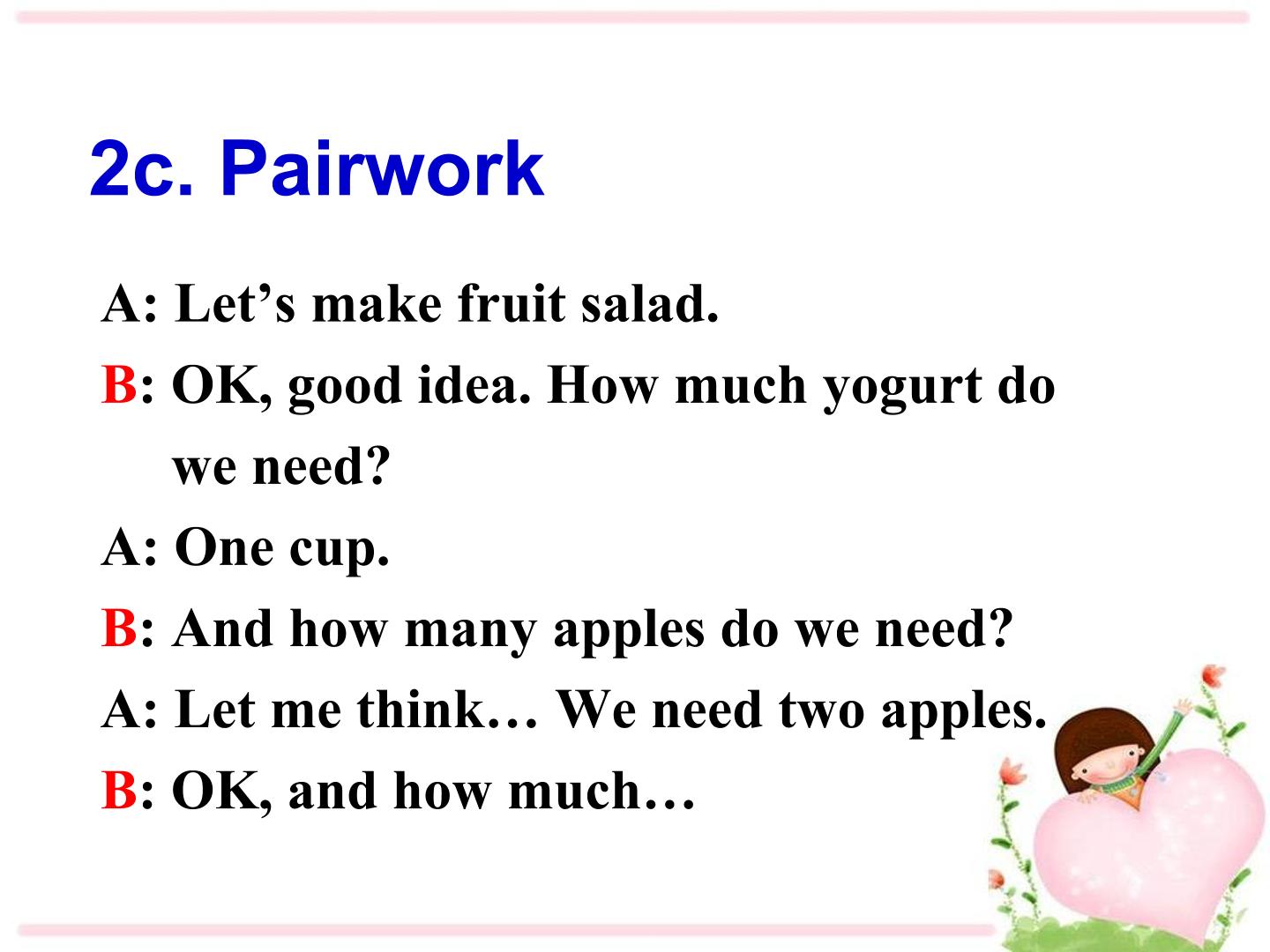 2c. Pairwork

A: Let’s make fruit salad.

B: OK, good idea. How much yogurt do we need?

A: One cup.

B: And how many apples do we need?

A: Let me think… We need two apples.

B: OK, and how much…